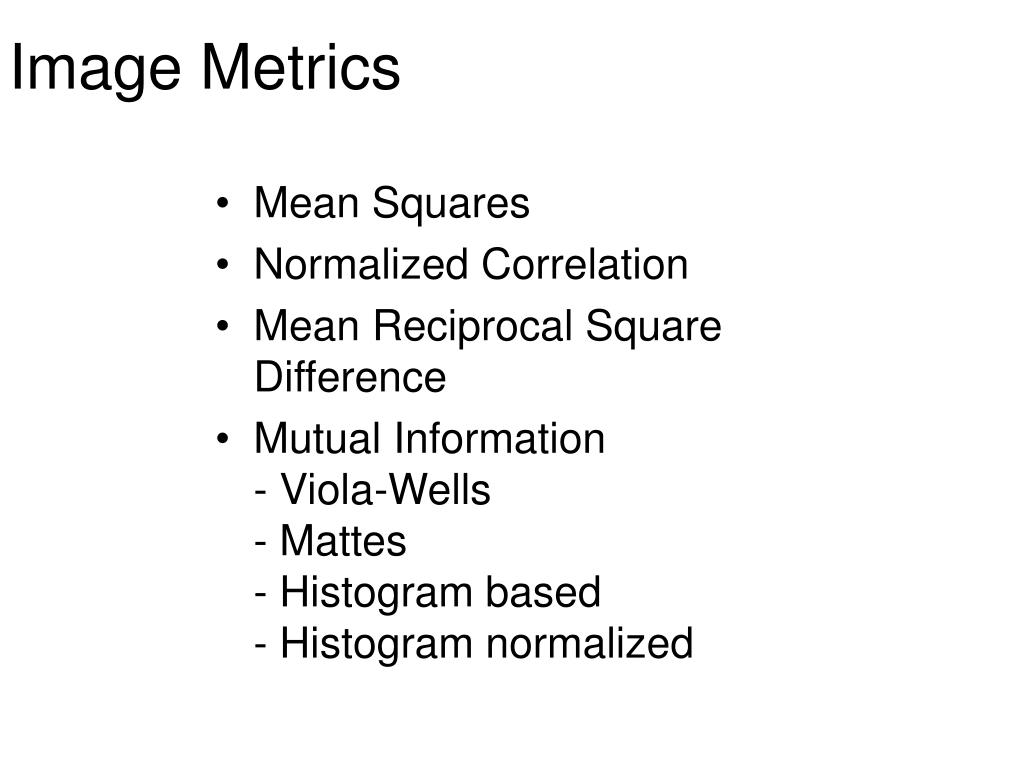 Image Metrics

• Mean Squares
• Normalized Correlation
• Mean Reciprocal Square Difference
• Mutual Information
- Viola-Wells
- Mattes
- Histogram based
- Histogram normalized